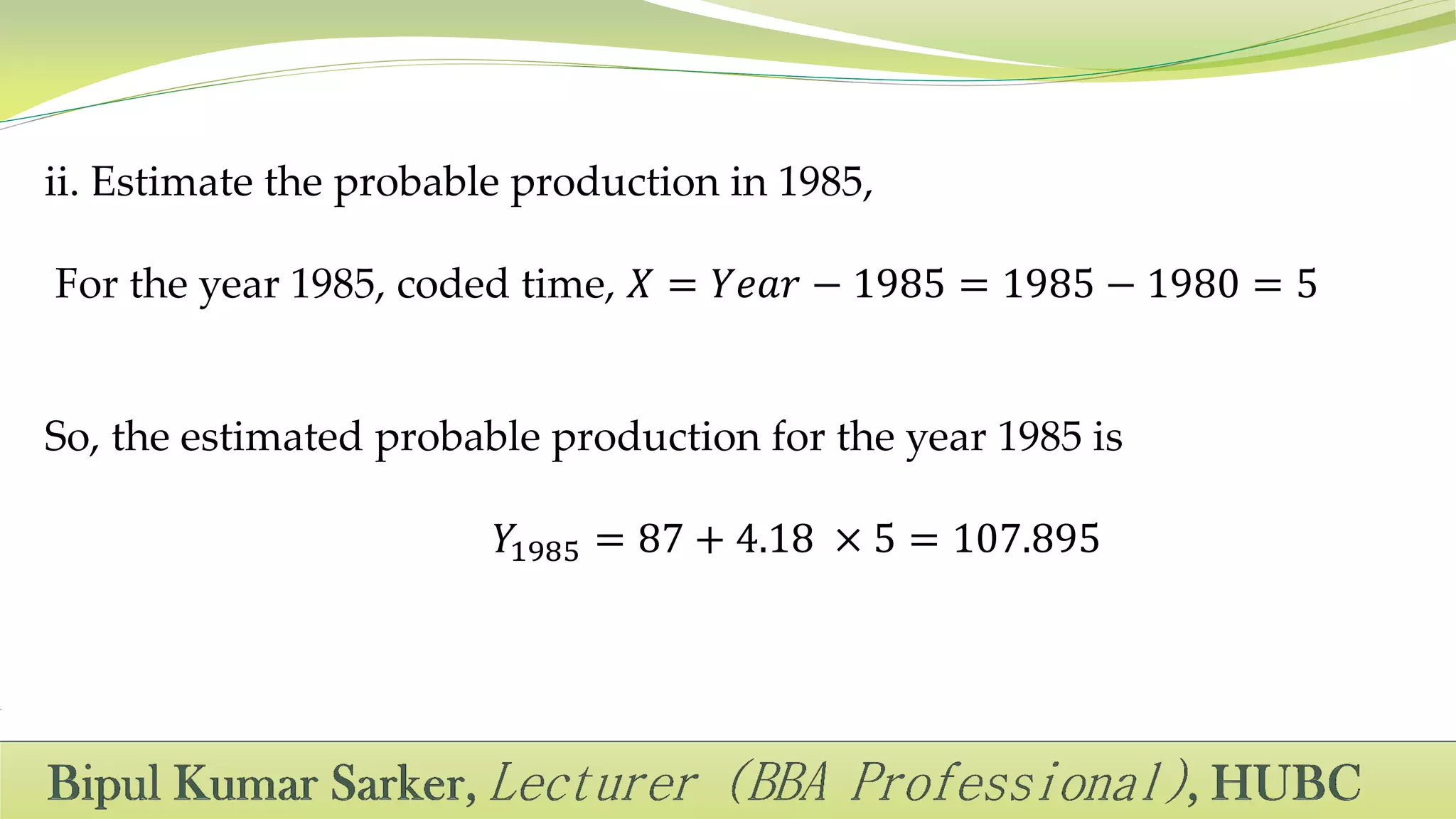 ii. Estimate the probable production in 1985,

For the year 1985, coded time, $X = Year - 1985 = 1985 - 1980 = 5$

So, the estimated probable production for the year 1985 is

$Y_{1985} = 87 + 4.18 \times 5 = 107.895$

Bipul Kumar Sarker, Lecturer (BBA Professional), HUBC